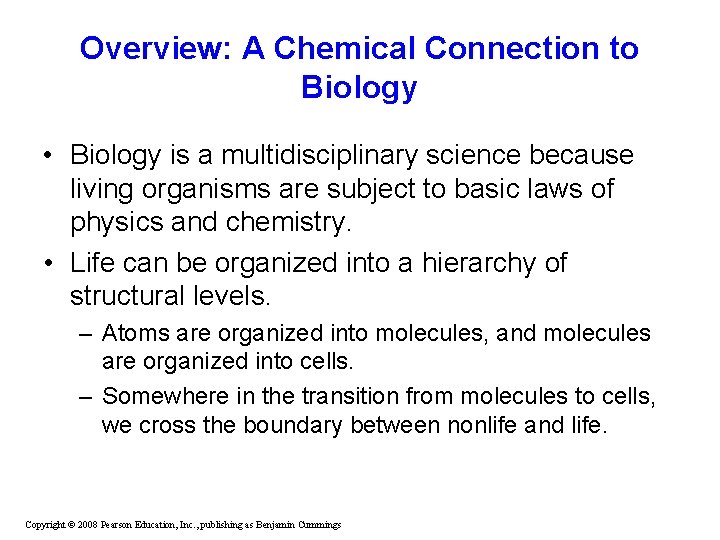 Overview: A Chemical Connection to Biology

• Biology is a multidisciplinary science because living organisms are subject to basic laws of physics and chemistry.

• Life can be organized into a hierarchy of structural levels.

– Atoms are organized into molecules, and molecules are organized into cells.

– Somewhere in the transition from molecules to cells, we cross the boundary between nonlife and life.

Copyright © 2008 Pearson Education, Inc., publishing as Benjamin Cummings